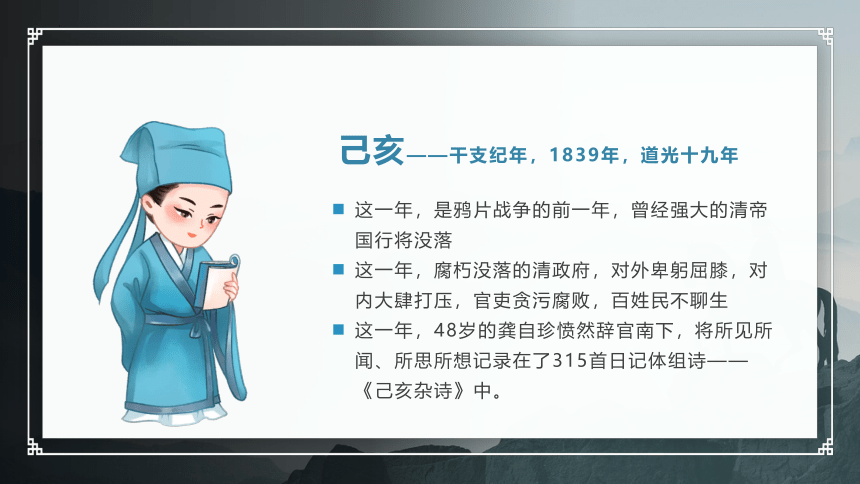 己亥——干支纪年，1839年，道光十九年

这一年，是鸦片战争的前一年，曾经强大的清帝国行将没落

这一年，腐朽没落的清政府，对外卑躬屈膝，对内大肆打压，官吏贪污腐败，百姓民不聊生

这一年，48岁的龚自珍愤然辞官南下，将所见所闻、所思所想记录在了315首日记体组诗——《己亥杂诗》中。